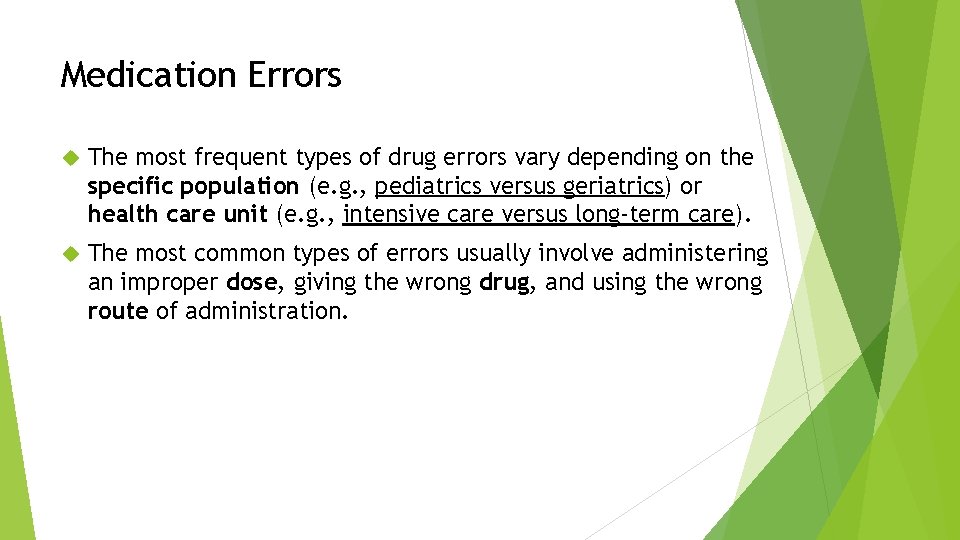 Medication Errors

The most frequent types of drug errors vary depending on the specific population (e.g., pediatrics versus geriatrics) or health care unit (e.g., intensive care versus long-term care).

The most common types of errors usually involve administering an improper dose, giving the wrong drug, and using the wrong route of administration.